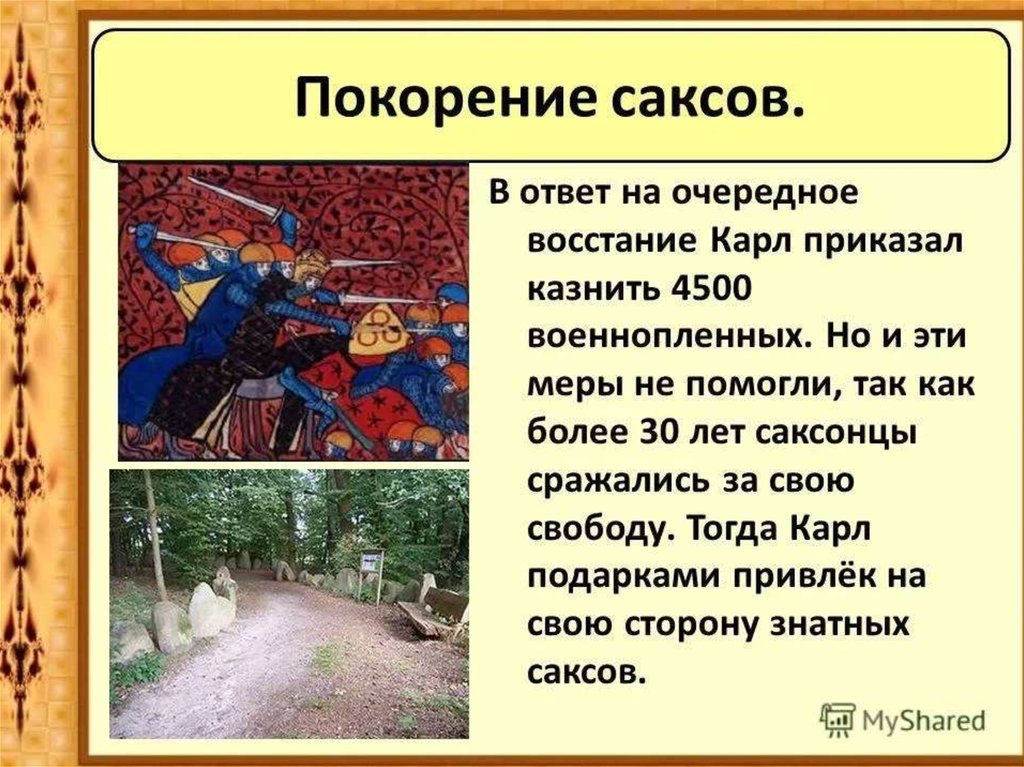 Покорение саксов.

В ответ на очередное восстание Карл приказал казнить 4500 военнопленных. Но и эти меры не помогли, так как более 30 лет саксонцы сражались за свою свободу. Тогда Карл подарками привлёк на свою сторону знатных саксов.

MyShared